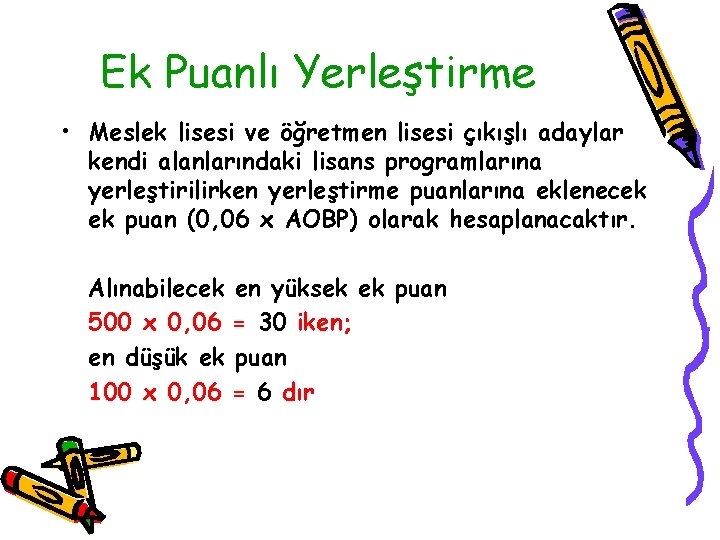 Ek Puanlı Yerleştirme

• Meslek lisesi ve öğretmen lisesi çıkışlı adaylar kendi alanlarındaki lisans programlarına yerleştirilirken yerleştirme puanlarına eklenecek ek puan (0,06 x AOBP) olarak hesaplanacaktır.

Alınabilecek en yüksek ek puan
500 x 0,06 = 30 iken;
en düşük ek puan
100 x 0,06 = 6 dır